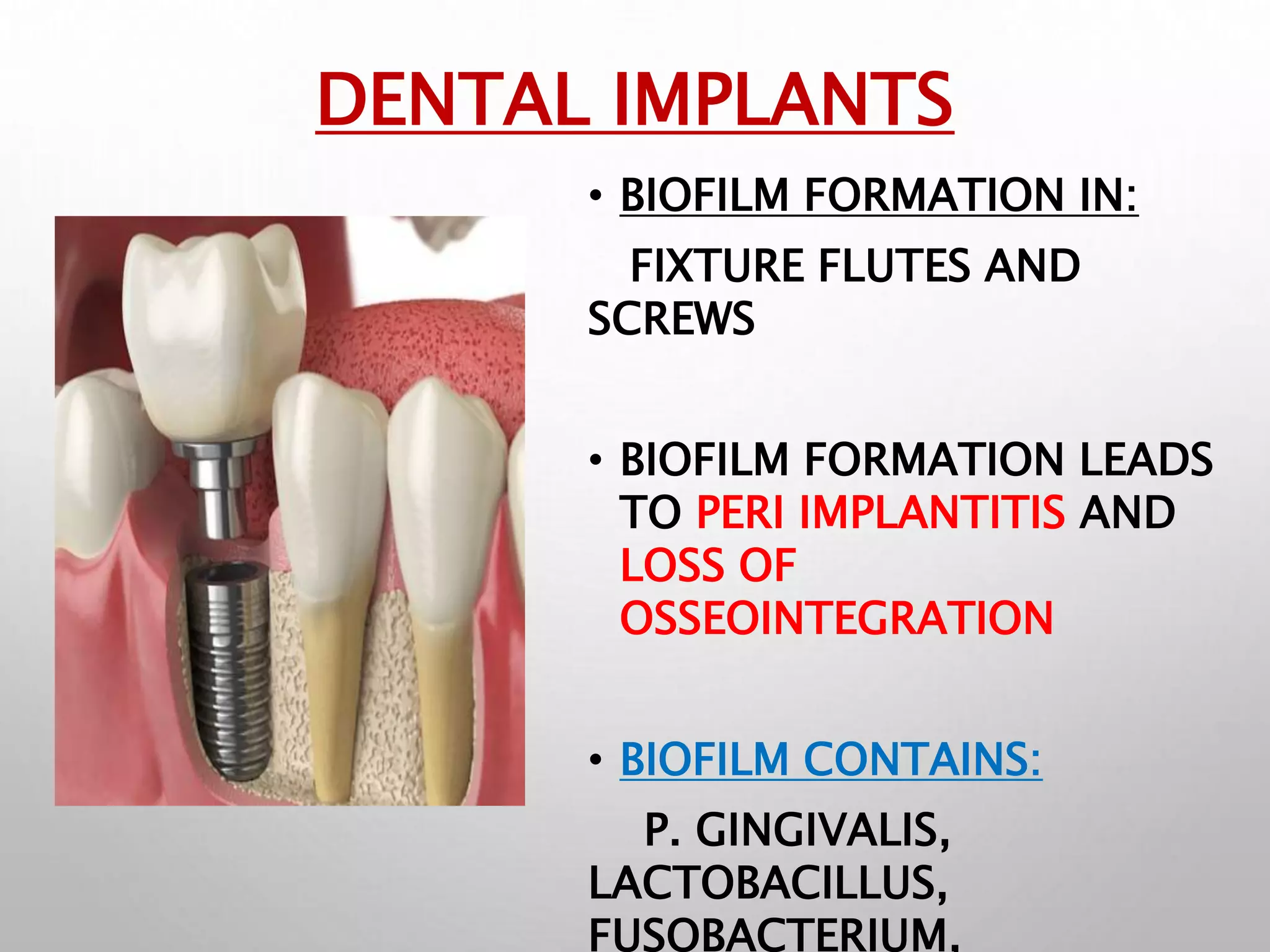 DENTAL IMPLANTS

• BIOFILM FORMATION IN:

FIXTURE FLUTES AND SCREWS

• BIOFILM FORMATION LEADS TO PERI IMPLANTITIS AND LOSS OF OSSEOINTEGRATION

• BIOFILM CONTAINS:

P. GINGIVALIS, LACTOBACILLUS, FUSOBACTERIUM,